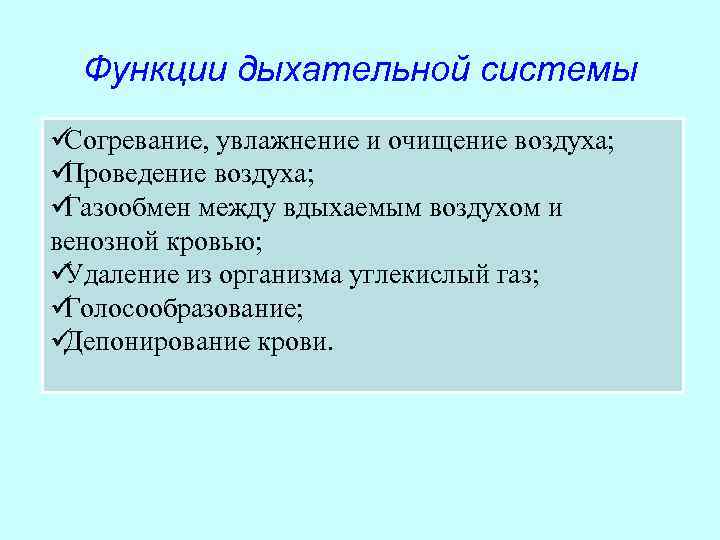 Функции дыхательной системы

✓Согревание, увлажнение и очищение воздуха;
✓Проведение воздуха;
✓Газообмен между вдыхаемым воздухом и венозной кровью;
✓Удаление из организма углекислый газ;
✓Голосообразование;
✓Депонирование крови.